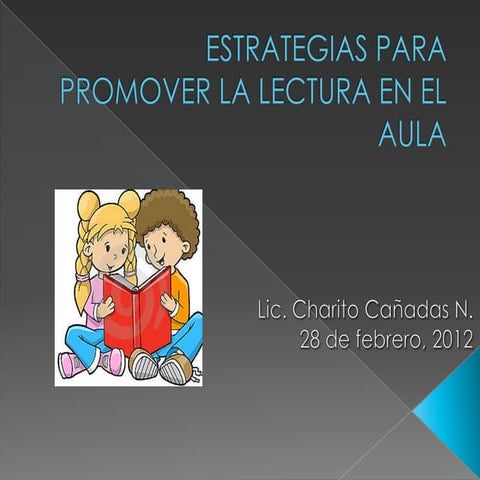 ESTRATEGIAS PARA PROMOVER LA LECTURA EN EL AULA

Lic. Charito Cañadas N.
28 de febrero, 2012